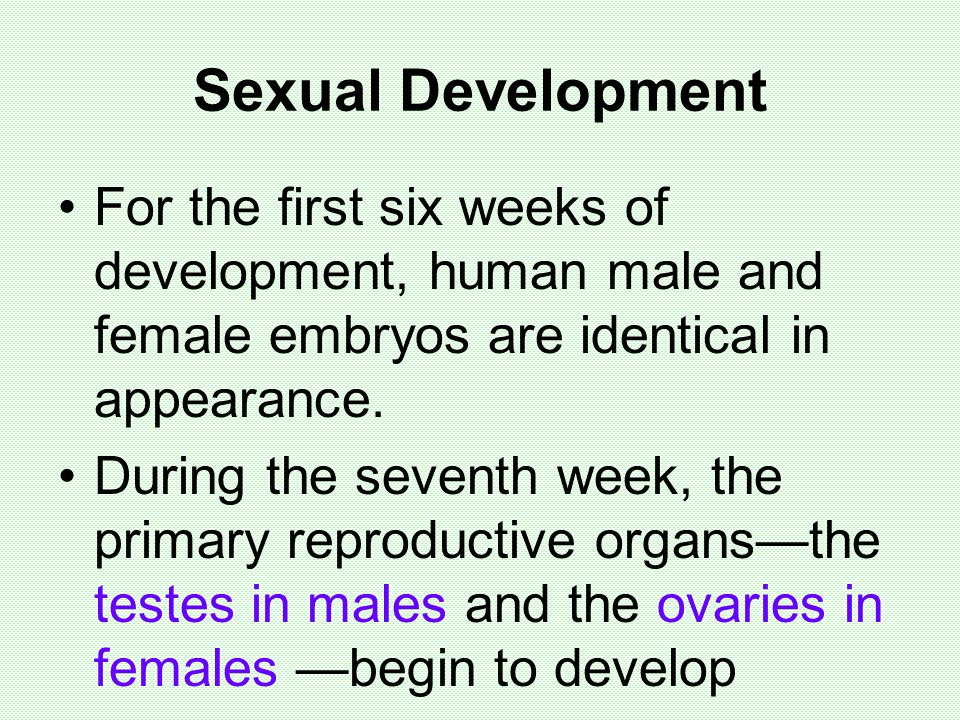 Sexual Development

• For the first six weeks of development, human male and female embryos are identical in appearance.

• During the seventh week, the primary reproductive organs—the testes in males and the ovaries in females —begin to develop